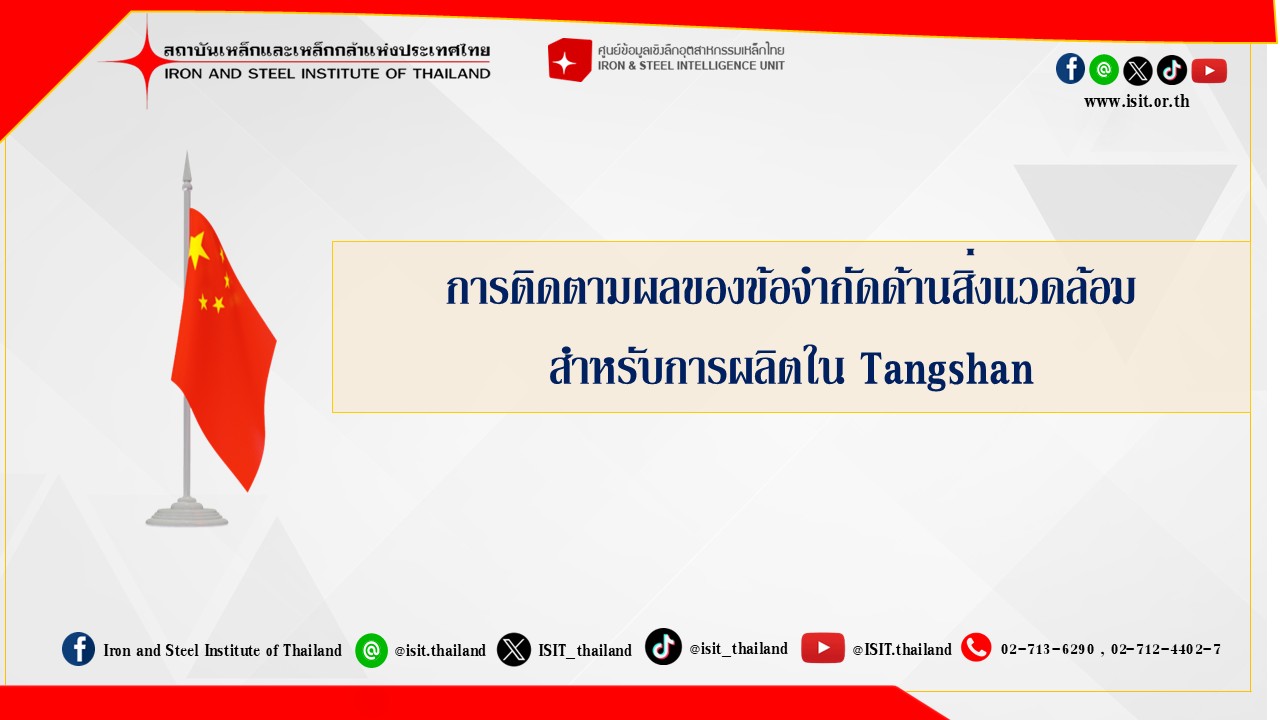 สถาบันเหล็กและเหล็กกล้าแห่งประเทศไทย
IRON AND STEEL INSTITUTE OF THAILAND

ศูนย์ข้อมูลเชิงลึกอุตสาหกรรมเหล็กไทย
IRON & STEEL INTELLIGENCE UNIT

www.isit.or.th

การติดตามผลของข้อจำกัดด้านสิ่งแวดล้อม
สำหรับการผลิตใน Tangshan

Iron and Steel Institute of Thailand @isit.thailand ISIT_thailand @isit_thailand @ISIT.thailand 02-713-6290 , 02-712-4402-7